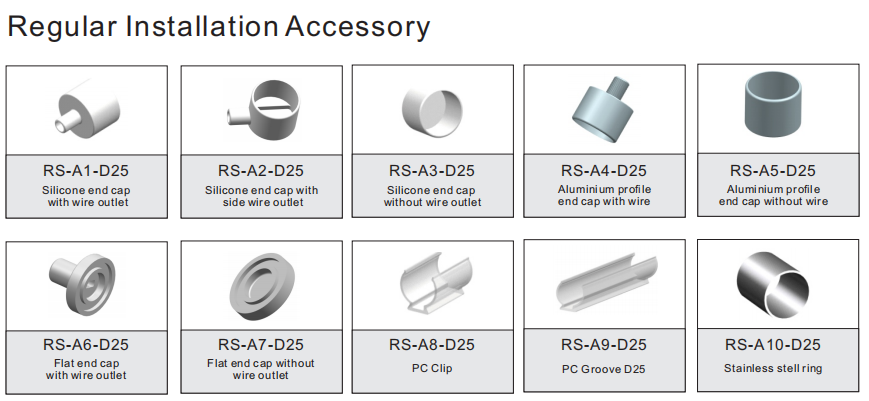 Regular Installation Accessory

RS-A1-D25
Silicone end cap with wire outlet

RS-A2-D25
Silicone end cap with side wire outlet

RS-A3-D25
Silicone end cap without wire outlet

RS-A4-D25
Aluminium profile end cap with wire

RS-A5-D25
Aluminium profile end cap without wire

RS-A6-D25
Flat end cap with wire outlet

RS-A7-D25
Flat end cap without wire outlet

RS-A8-D25
PC Clip

RS-A9-D25
PC Groove D25

RS-A10-D25
Stainless stell ring